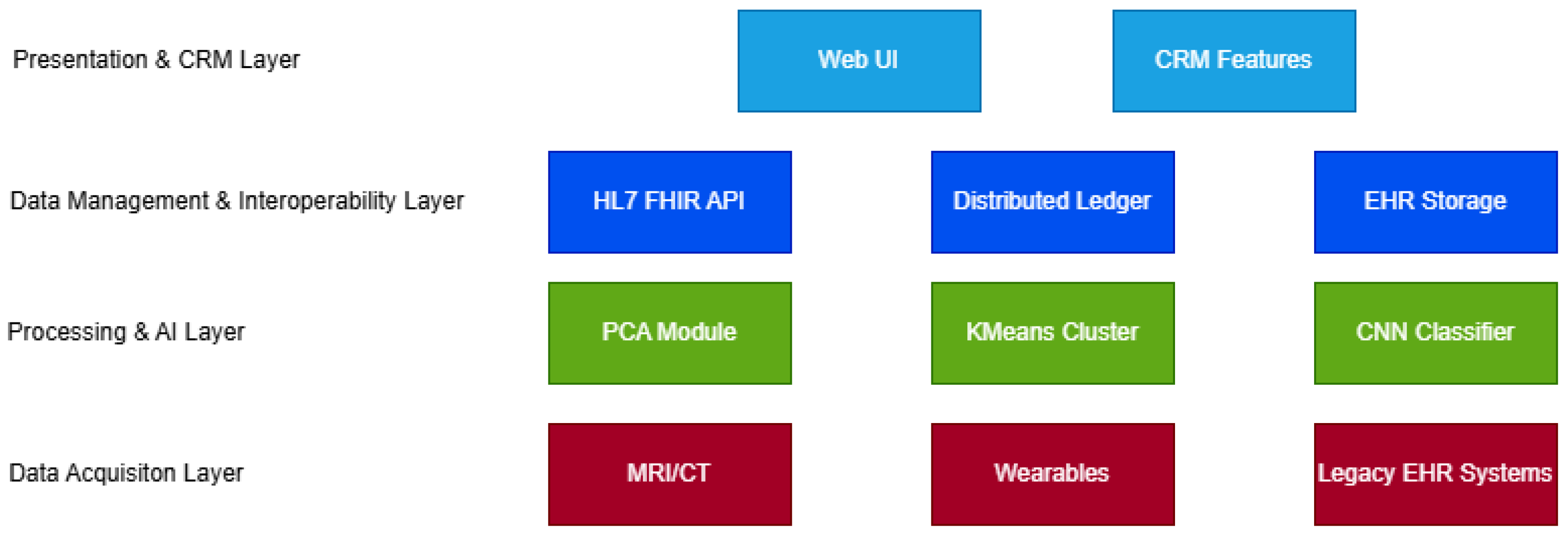 Presentation & CRM Layer

Web UI

CRM Features

Data Management & Interoperability Layer

HL7 FHIR API

Distributed Ledger

EHR Storage

Processing & AI Layer

PCA Module

KMeans Cluster

CNN Classifier

Data Acquisiton Layer

MRI/CT

Wearables

Legacy EHR Systems